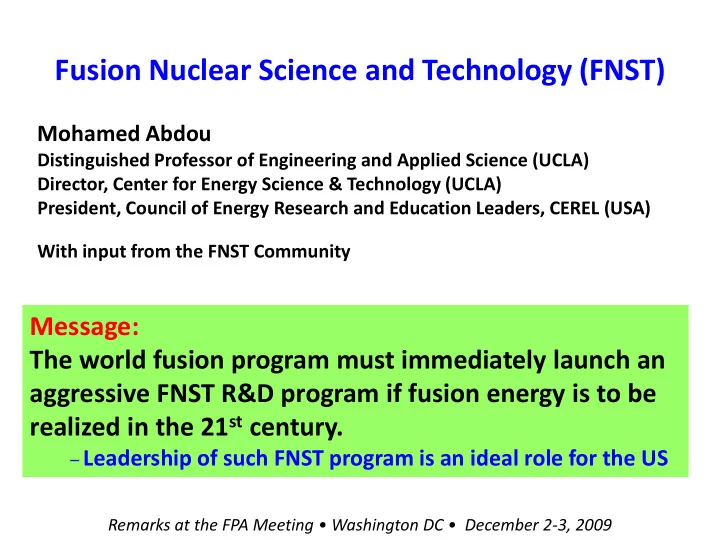 Fusion Nuclear Science and Technology (FNST)

Mohamed Abdou
Distinguished Professor of Engineering and Applied Science (UCLA)
Director, Center for Energy Science & Technology (UCLA)
President, Council of Energy Research and Education Leaders, CEREL (USA)

With input from the FNST Community

Message:
The world fusion program must immediately launch an aggressive FNST R&D program if fusion energy is to be realized in the 21$^{st}$ century.
– Leadership of such FNST program is an ideal role for the US

Remarks at the FPA Meeting • Washington DC • December 2-3, 2009